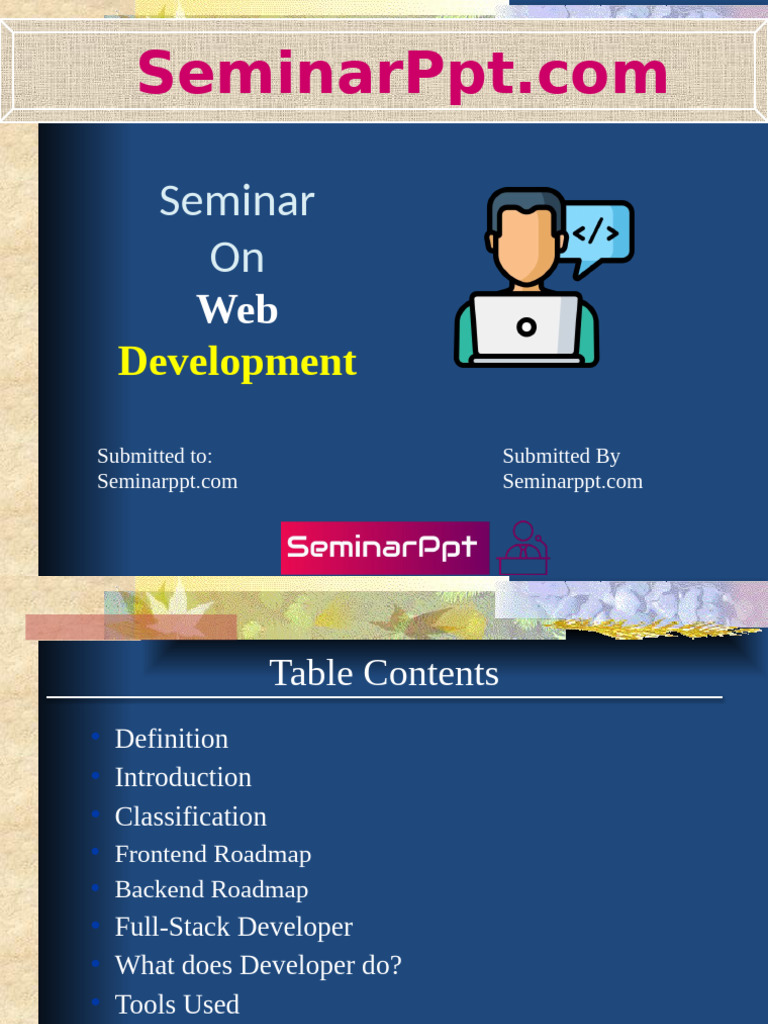 SeminarPpt.com

Seminar
On
Web
Development

</>

Submitted to:
Seminarppt.com

Submitted By
Seminarppt.com

SeminarPpt

Table Contents

- Definition
- Introduction
- Classification
- Frontend Roadmap
- Backend Roadmap
- Full-Stack Developer
- What does Developer do?
- Tools Used